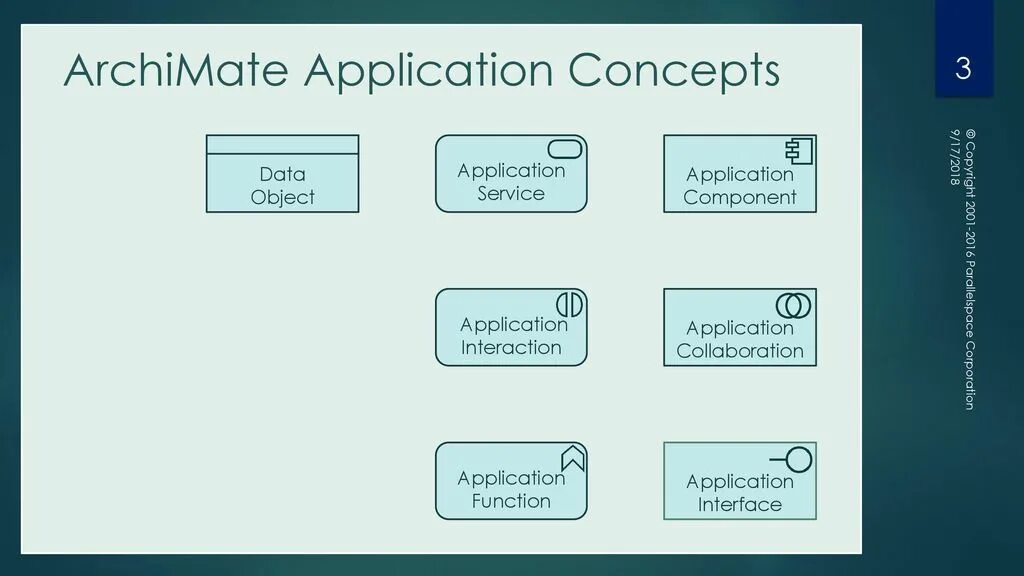 ArchiMate Application Concepts

3

Data Object

Application Service

Application Component

Application Interaction

Application Collaboration

Application Function

Application Interface

© Copyright 2001-2016 Parallelspace Corporation

9/17/2018